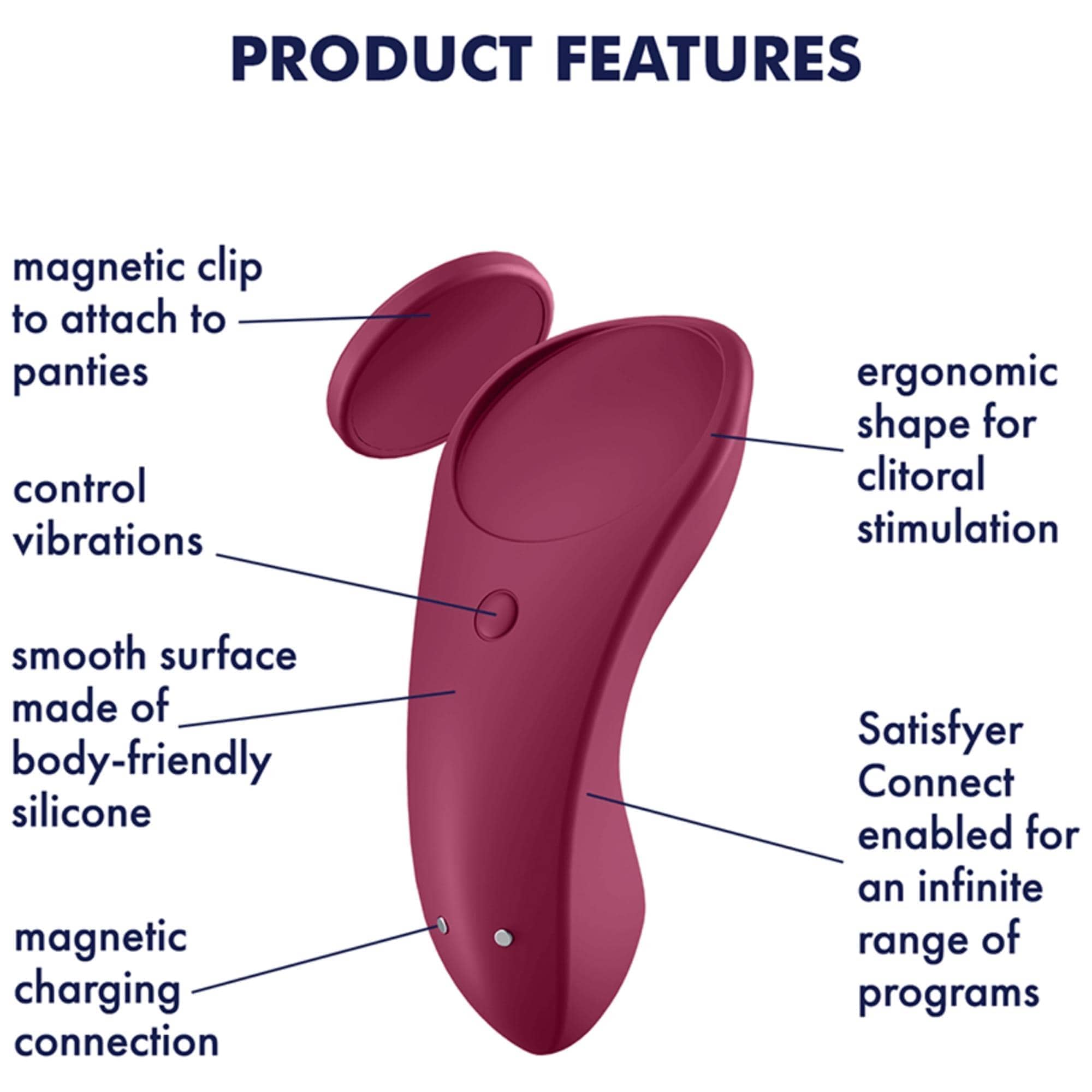 PRODUCT FEATURES

magnetic clip to attach to panties

control vibrations

smooth surface made of body-friendly silicone

magnetic charging connection

ergonomic shape for clitoral stimulation

Satisfyer Connect enabled for an infinite range of programs